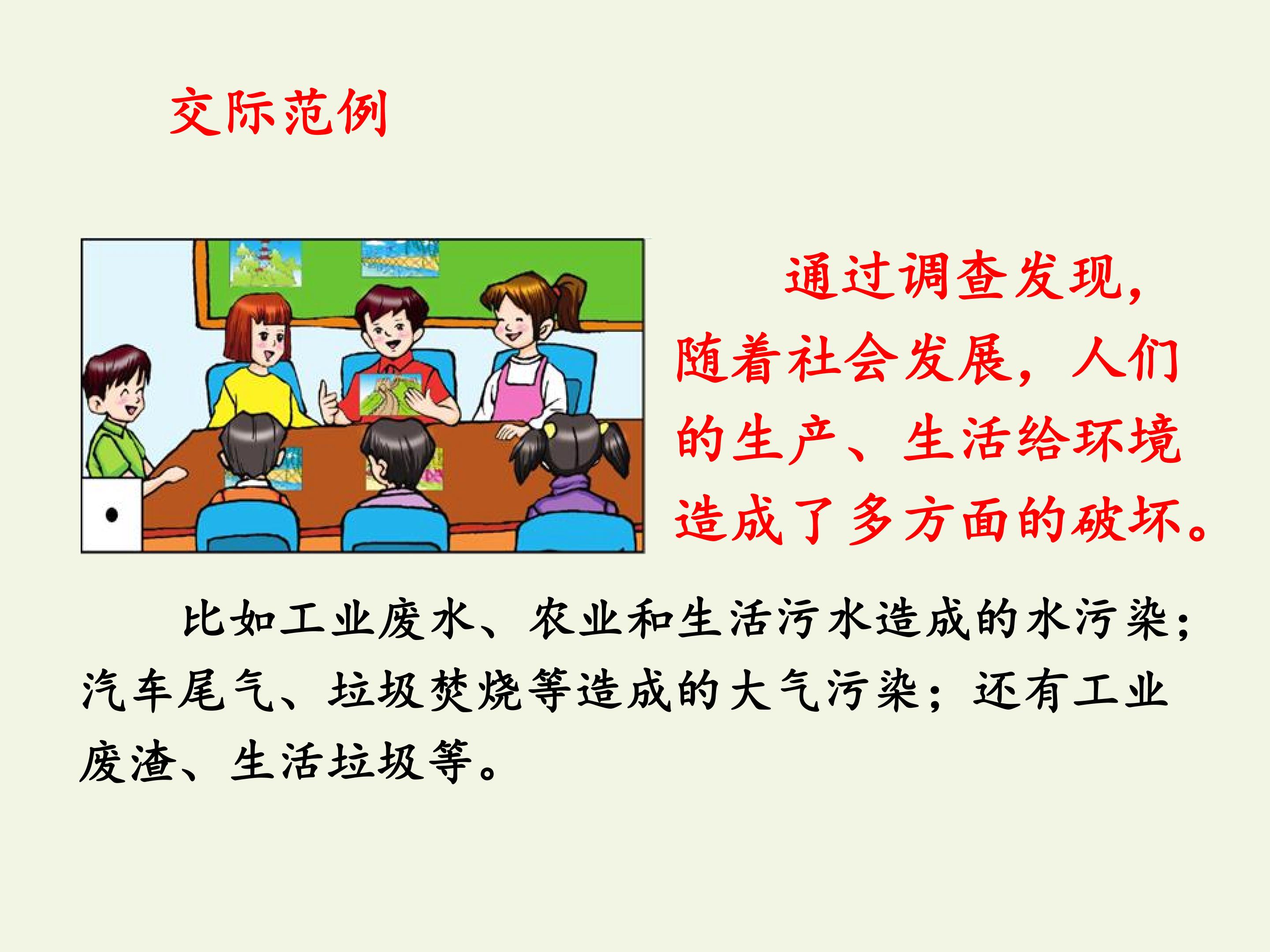 交际范例

通过调查发现，随着社会发展，人们的生产、生活给环境造成了多方面的破坏。

比如工业废水、农业和生活污水造成的水污染；汽车尾气、垃圾焚烧等造成的大气污染；还有工业废渣、生活垃圾等。